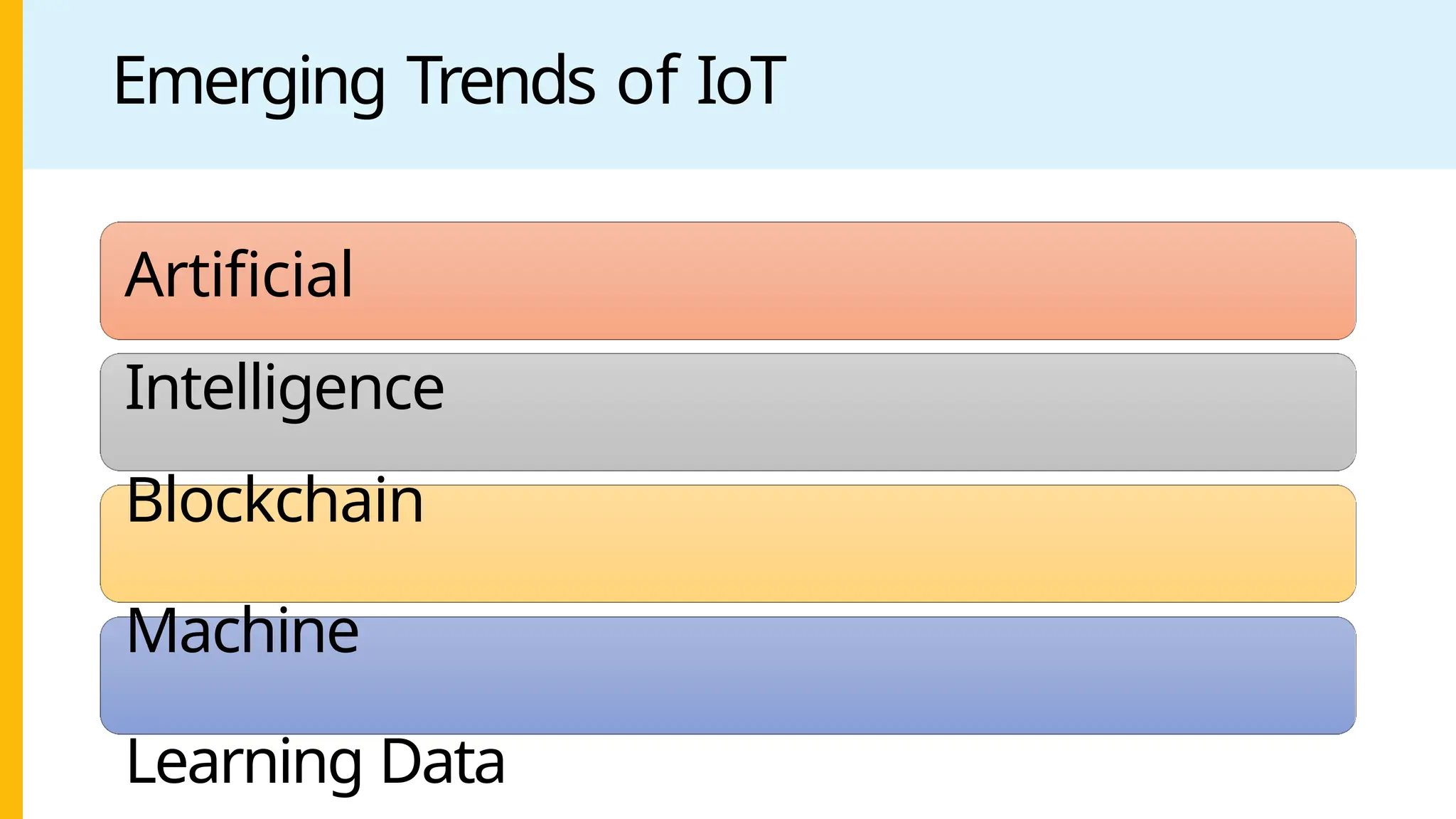 Emerging Trends of IoT

Artificial

Intelligence

Blockchain

Machine

Learning Data